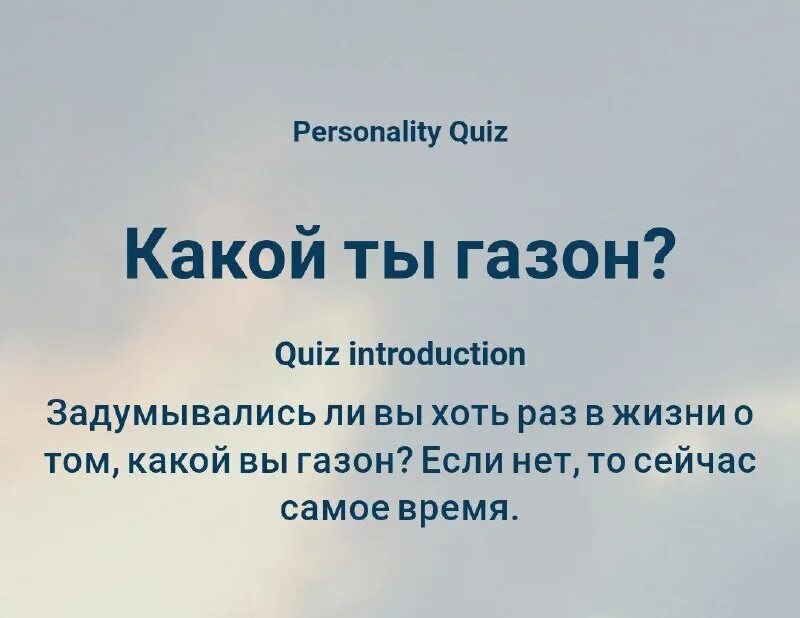 Personality Quiz

Какой ты газон?

Quiz introduction

Задумывались ли вы хоть раз в жизни о том, какой вы газон? Если нет, то сейчас самое время.